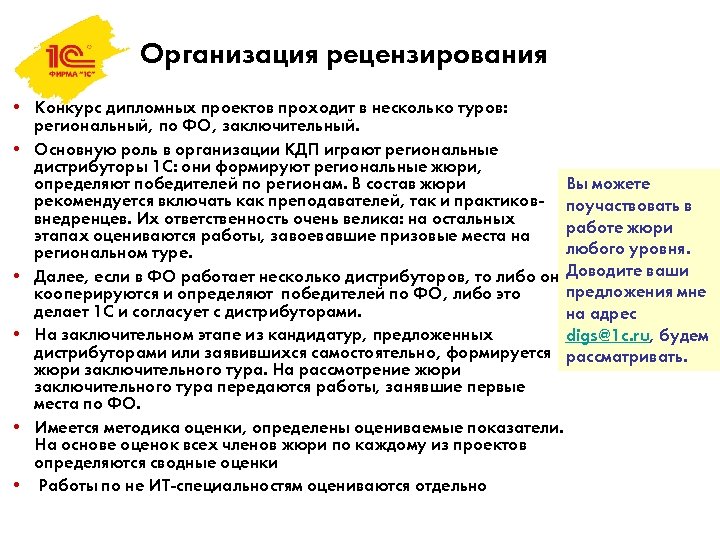 1С
ФИРМА "1С"

Организация рецензирования

• Конкурс дипломных проектов проходит в несколько туров: региональный, по ФО, заключительный.
• Основную роль в организации КДП играют региональные дистрибуторы 1С: они формируют региональные жюри, определяют победителей по регионам. В состав жюри рекомендуется включать как преподавателей, так и практиков-внедренцев. Их ответственность очень велика: на остальных этапах оцениваются работы, завоевавшие призовые места на региональном туре.
• Далее, если в ФО работает несколько дистрибуторов, то либо он кооперируются и определяют победителей по ФО, либо это делает 1С и согласует с дистрибуторами.
• На заключительном этапе из кандидатур, предложенных дистрибуторами или заявившихся самостоятельно, формируется жюри заключительного тура. На рассмотрение жюри заключительного тура передаются работы, занявшие первые места по ФО.
• Имеется методика оценки, определены оцениваемые показатели. На основе оценок всех членов жюри по каждому из проектов определяются сводные оценки
• Работы по не ИТ-специальностям оцениваются отдельно

Вы можете поучаствовать в работе жюри любого уровня. Доводите ваши предложения мне на адрес digs@1c.ru, будем рассматривать.